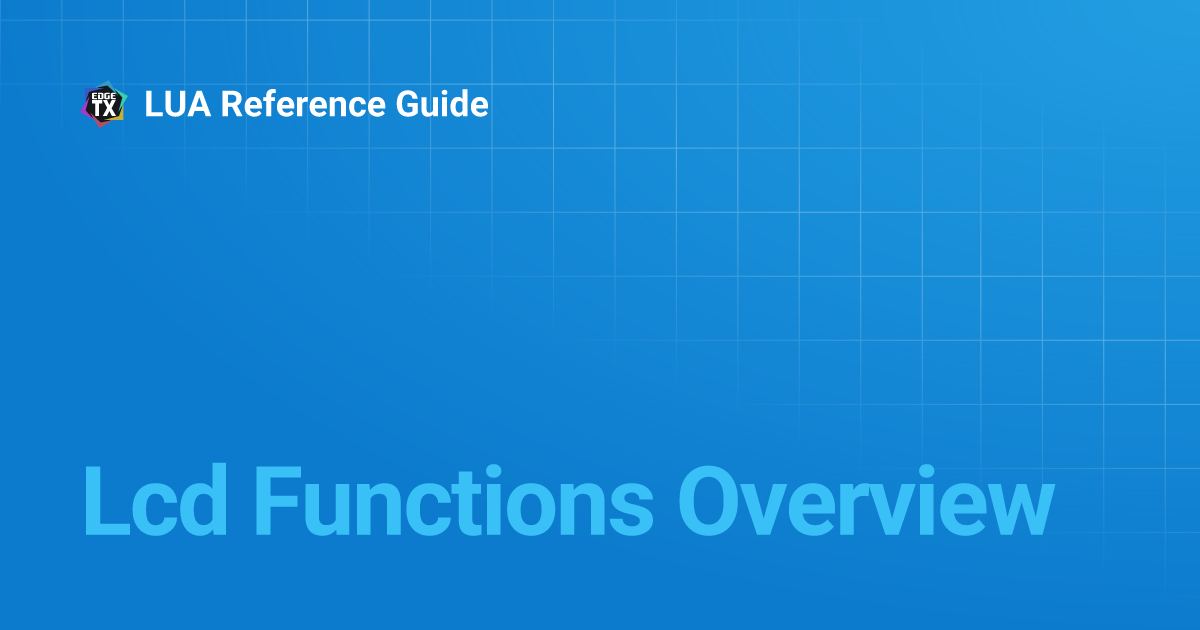 EDGE TX
LUA Reference Guide

Lcd Functions Overview